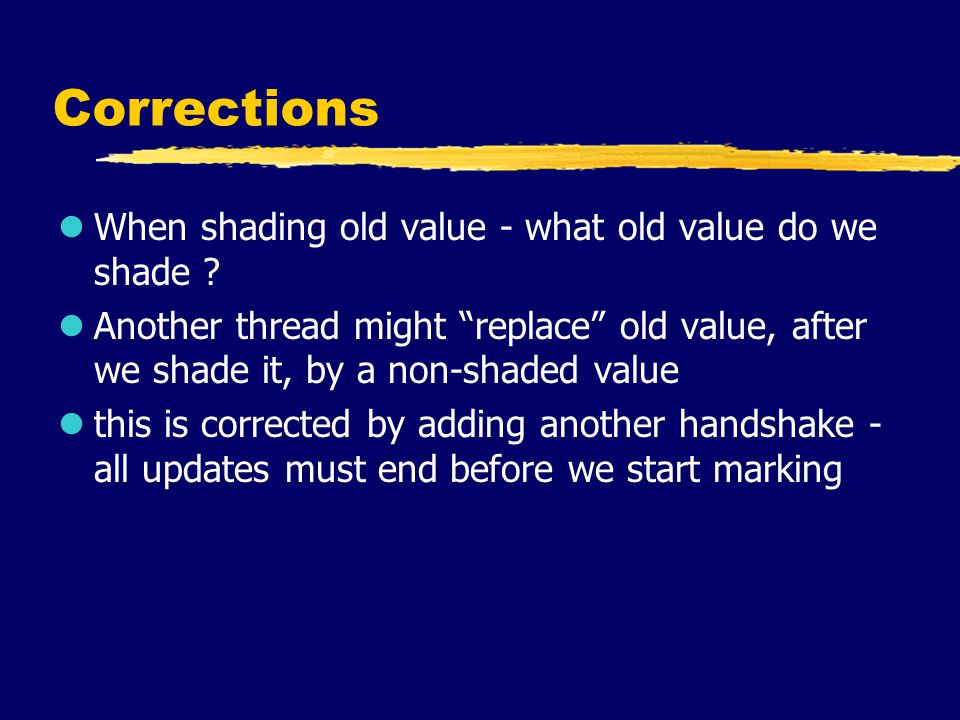 Corrections

When shading old value - what old value do we shade ?

Another thread might “replace” old value, after we shade it, by a non-shaded value

this is corrected by adding another handshake - all updates must end before we start marking